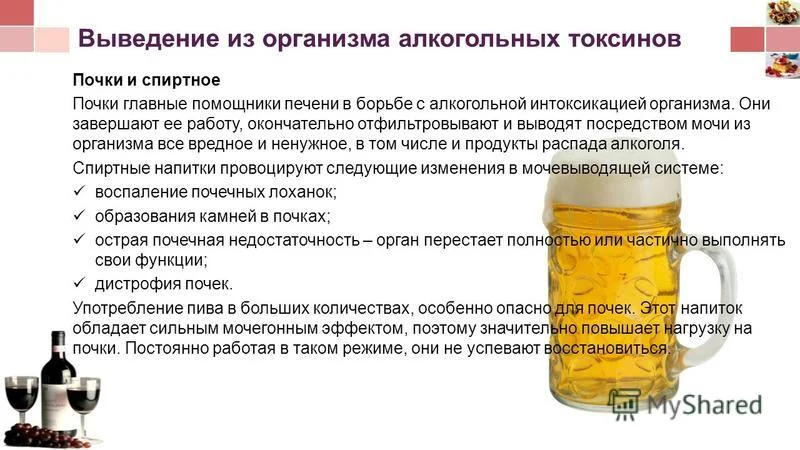 Выведение из организма алкогольных токсинов

Почки и спиртное

Почки главные помощники печени в борьбе с алкогольной интоксикацией организма. Они завершают ее работу, окончательно отфильтровывают и выводят посредством мочи из организма все вредное и ненужное, в том числе и продукты распада алкоголя.

Спиртные напитки провоцируют следующие изменения в мочевыводящей системе:

✓ воспаление почечных лоханок;

✓ образования камней в почках;

✓ острая почечная недостаточность – орган перестает полностью или частично выполнять свои функции;

✓ дистрофия почек.

Употребление пива в больших количествах, особенно опасно для почек. Этот напиток обладает сильным мочегонным эффектом, поэтому значительно повышает нагрузку на почки. Постоянно работая в таком режиме, они не успевают восстановиться.

MyShared